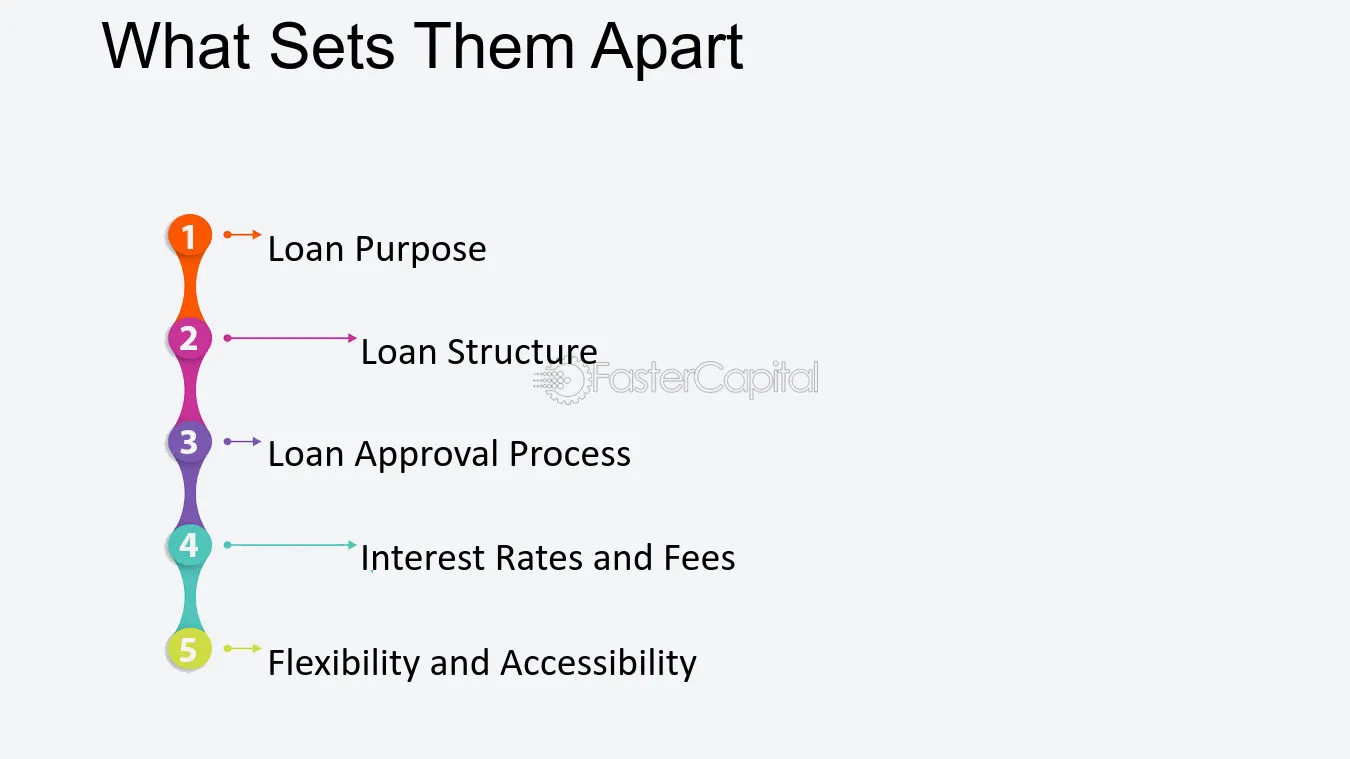 What Sets Them Apart

1 Loan Purpose

2 Loan Structure

3 Loan Approval Process

4 Interest Rates and Fees

5 Flexibility and Accessibility

FasterCapital